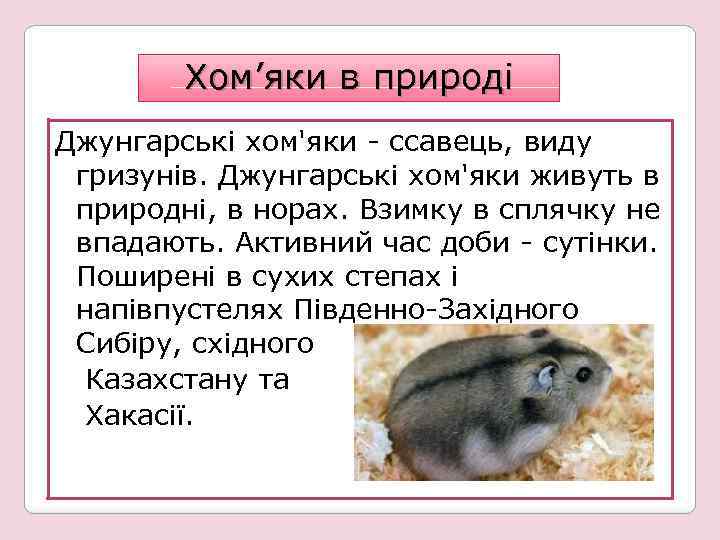 Хом’яки в природі

Джунгарські хом'яки - ссавець, виду гризунів. Джунгарські хом'яки живуть в природні, в норах. Взимку в сплячку не впадають. Активний час доби - сутінки. Поширені в сухих степах і напівпустелях Південно-Західного Сибіру, східного Казахстану та Хакасії.